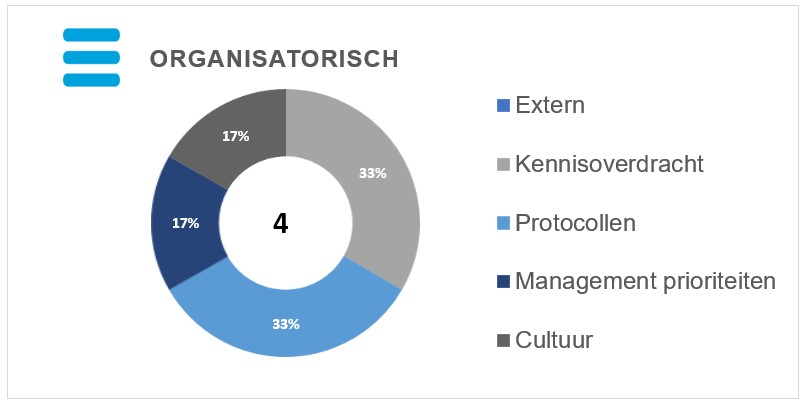 ORGANISATORISCH

17%

33%

17%

4

33%

Extern

Kennisoverdracht

Protocollen

Management prioriteiten

Cultuur